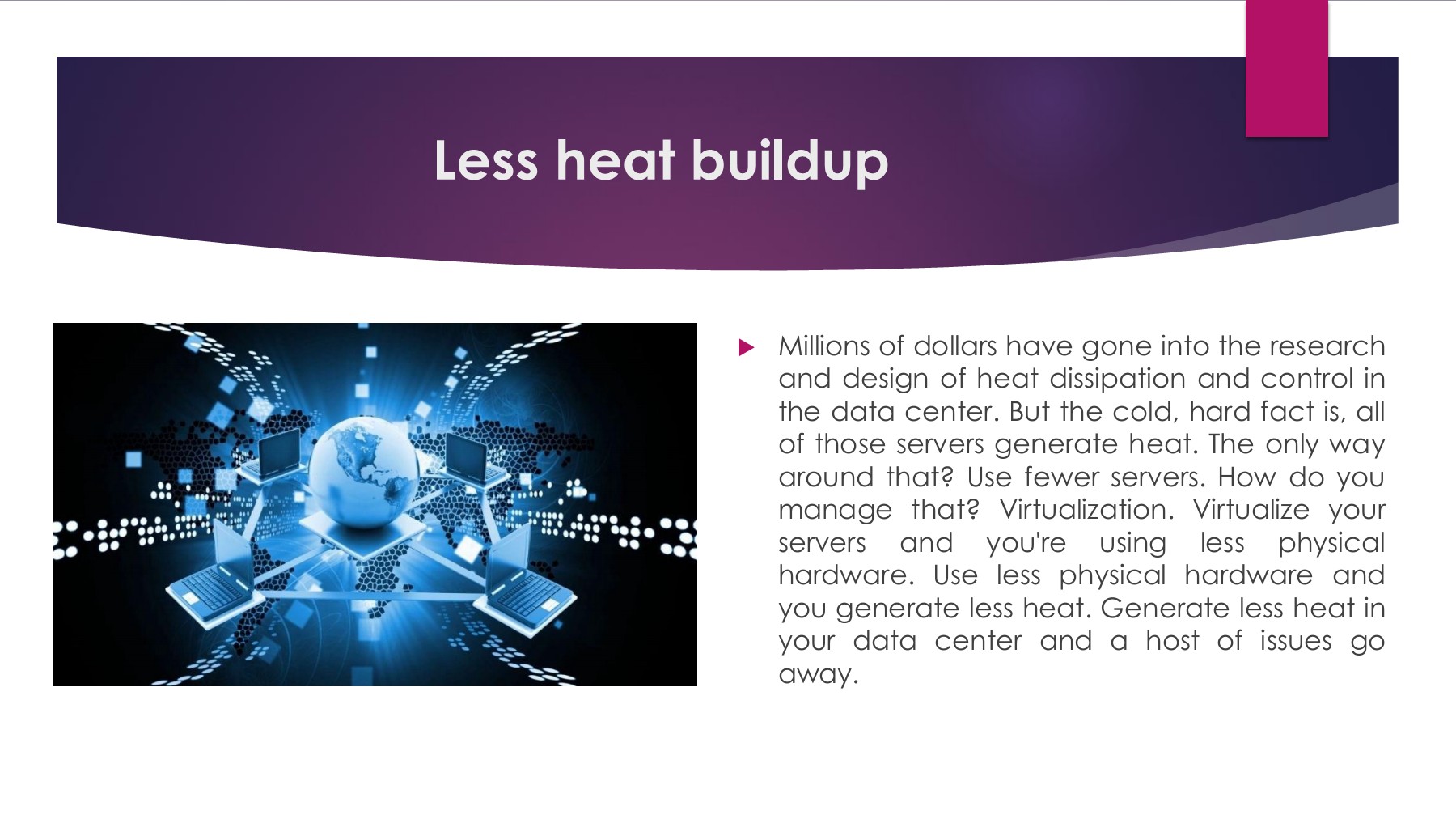 Less heat buildup

Millions of dollars have gone into the research and design of heat dissipation and control in the data center. But the cold, hard fact is, all of those servers generate heat. The only way around that? Use fewer servers. How do you manage that? Virtualization. Virtualize your servers and you're using less physical hardware. Use less physical hardware and you generate less heat. Generate less heat in your data center and a host of issues go away.